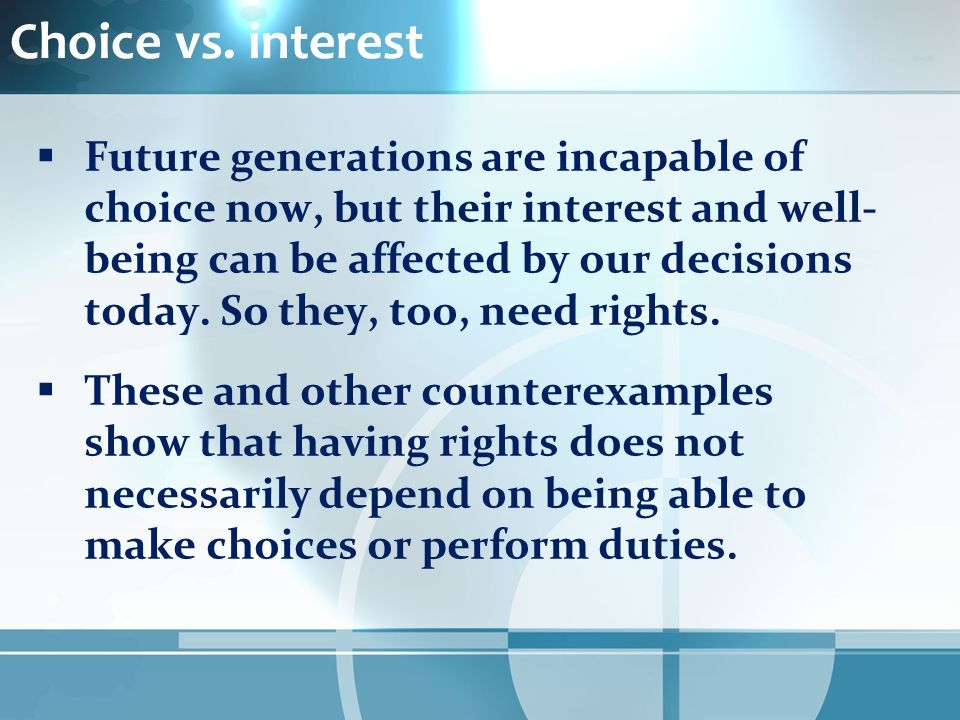 Choice vs. interest

▪ Future generations are incapable of choice now, but their interest and well-being can be affected by our decisions today. So they, too, need rights.

▪ These and other counterexamples show that having rights does not necessarily depend on being able to make choices or perform duties.